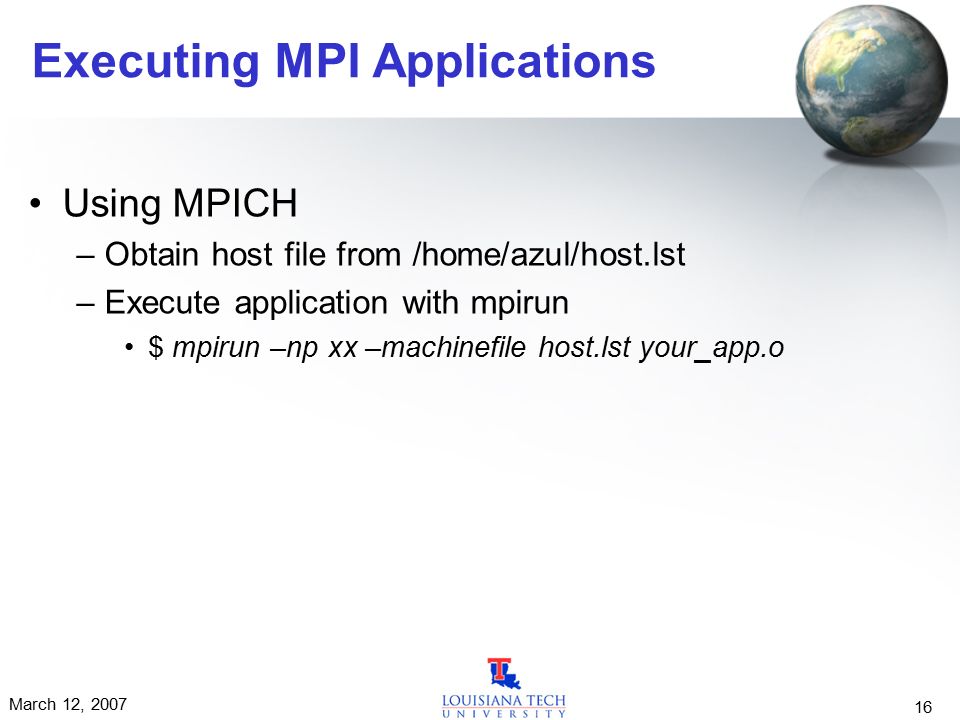 Executing MPI Applications

• Using MPICH
– Obtain host file from /home/azul/host.lst
– Execute application with mpirun
• $ mpirun –np xx –machinefile host.lst your_app.o

March 12, 2007

LOUISIANA TECH UNIVERSITY

16